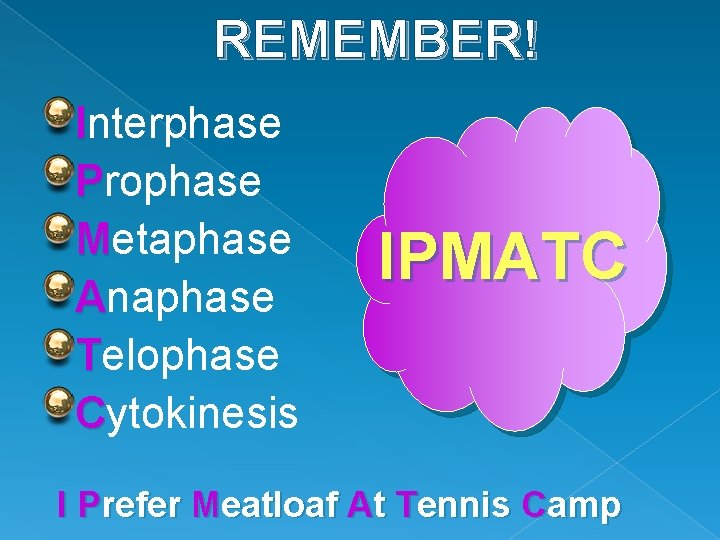 REMEMBER!

Interphase
Prophase
Metaphase
Anaphase
Telophase
Cytokinesis

IPMATC

I Prefer Meatloaf At Tennis Camp